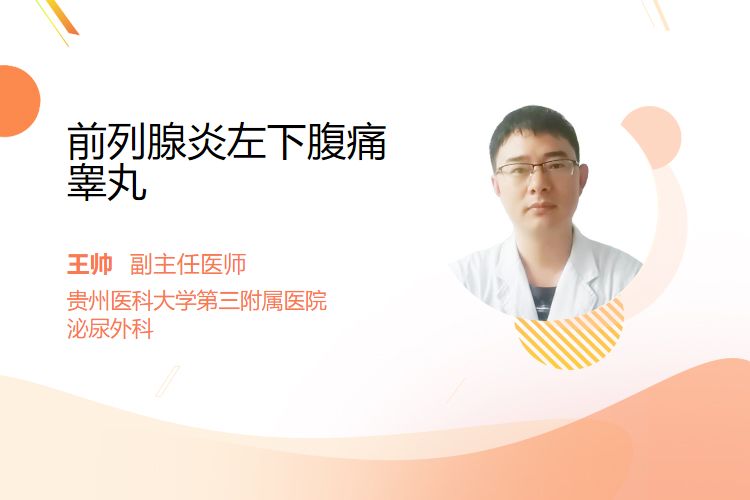 前列腺炎左下腹痛睾丸

王帅 副主任医师
贵州医科大学第三附属医院
泌尿外科